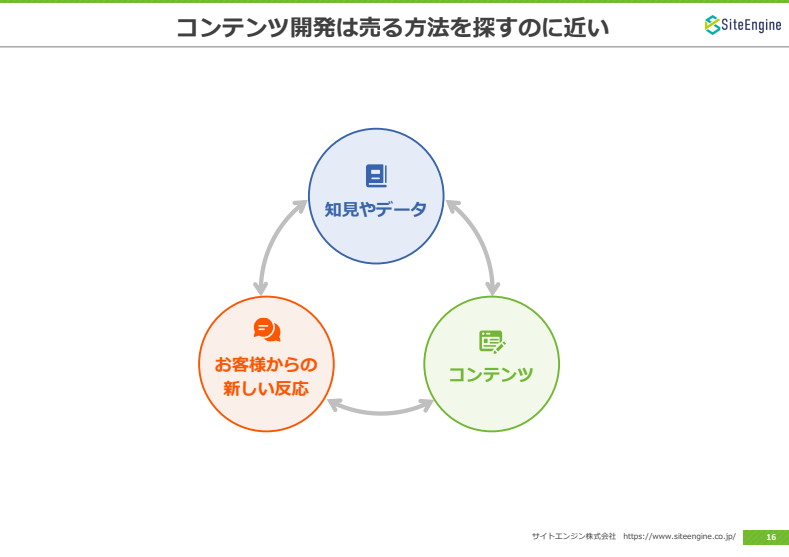 コンテンツ開発は売る方法を探すのに近い

SiteEngine

知見やデータ

お客様からの新しい反応

コンテンツ

サイトエンジン株式会社 https://www.siteengine.co.jp/

16